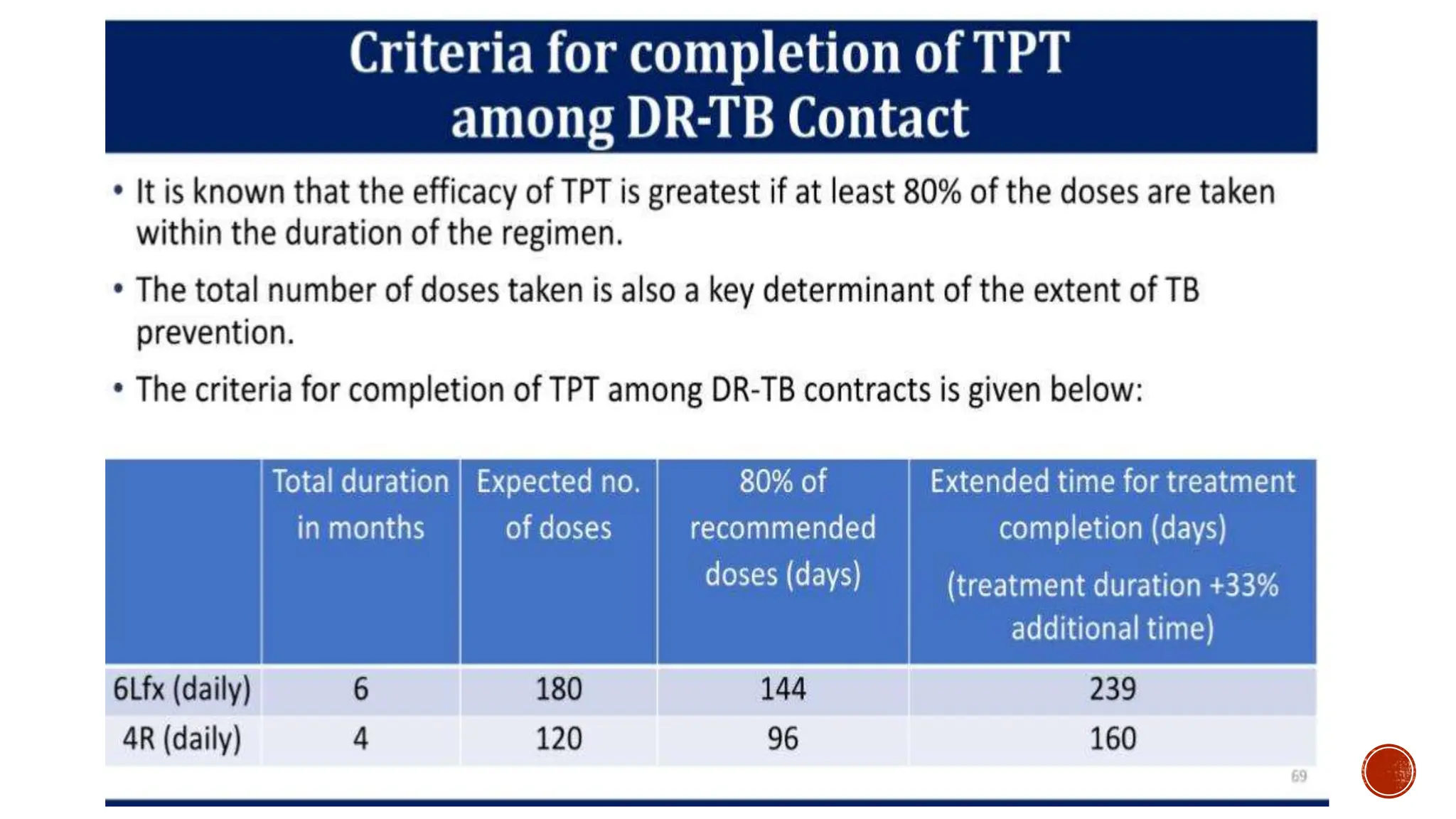 Criteria for completion of TPT among DR-TB Contact

• It is known that the efficacy of TPT is greatest if at least 80% of the doses are taken within the duration of the regimen.

• The total number of doses taken is also a key determinant of the extent of TB prevention.

• The criteria for completion of TPT among DR-TB contracts is given below:

| | Total duration in months | Expected no. of doses | 80% of recommended doses (days) | Extended time for treatment completion (days) (treatment duration +33% additional time) |
|---|---|---|---|---|
| 6Lfx (daily) | 6 | 180 | 144 | 239 |
| 4R (daily) | 4 | 120 | 96 | 160 |

69